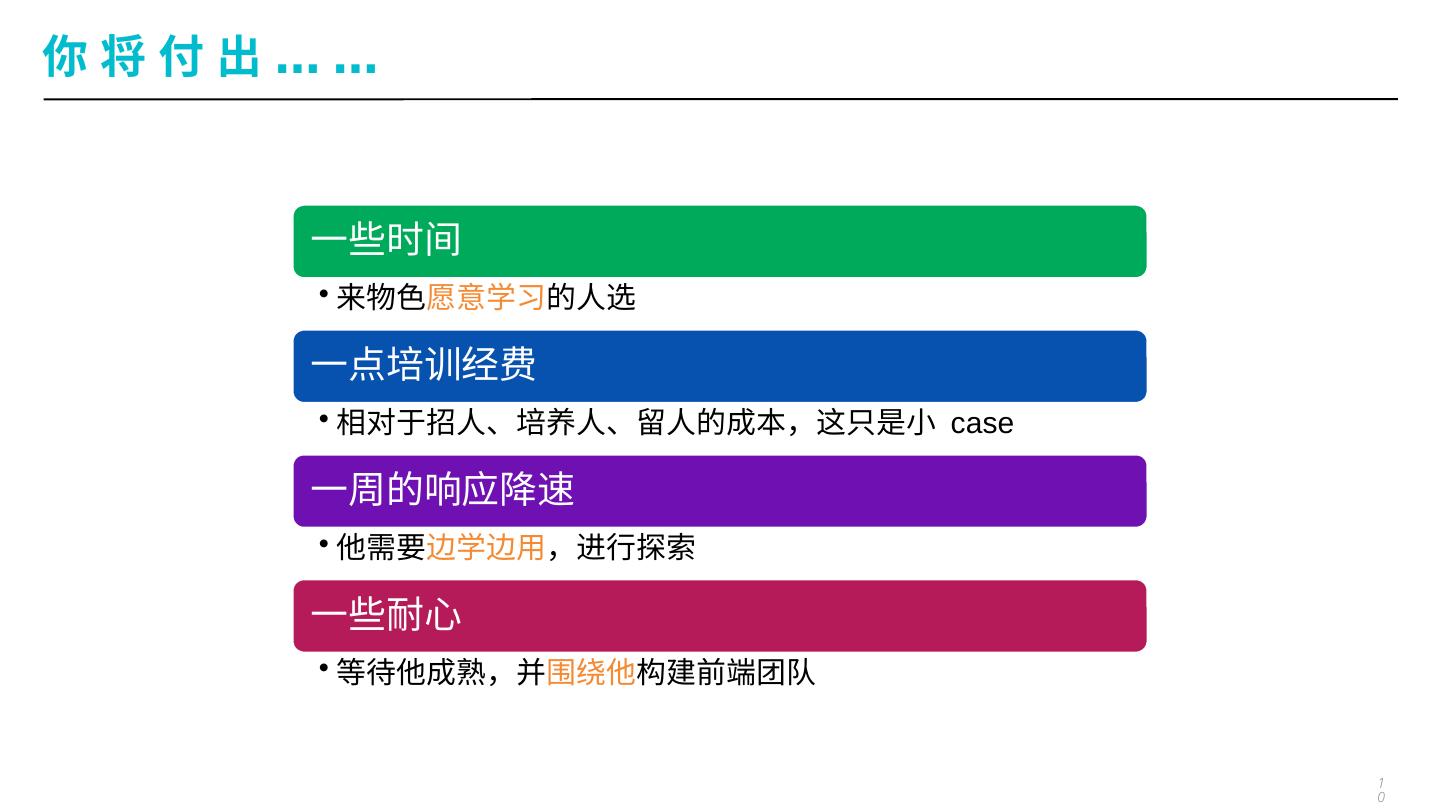 你将付出……

一些时间

• 来物色愿意学习的人选

一点培训经费

• 相对于招人、培养人、留人的成本，这只是小 case

一周的响应降速

• 他需要边学边用，进行探索

一些耐心

• 等待他成熟，并围绕他构建前端团队

10